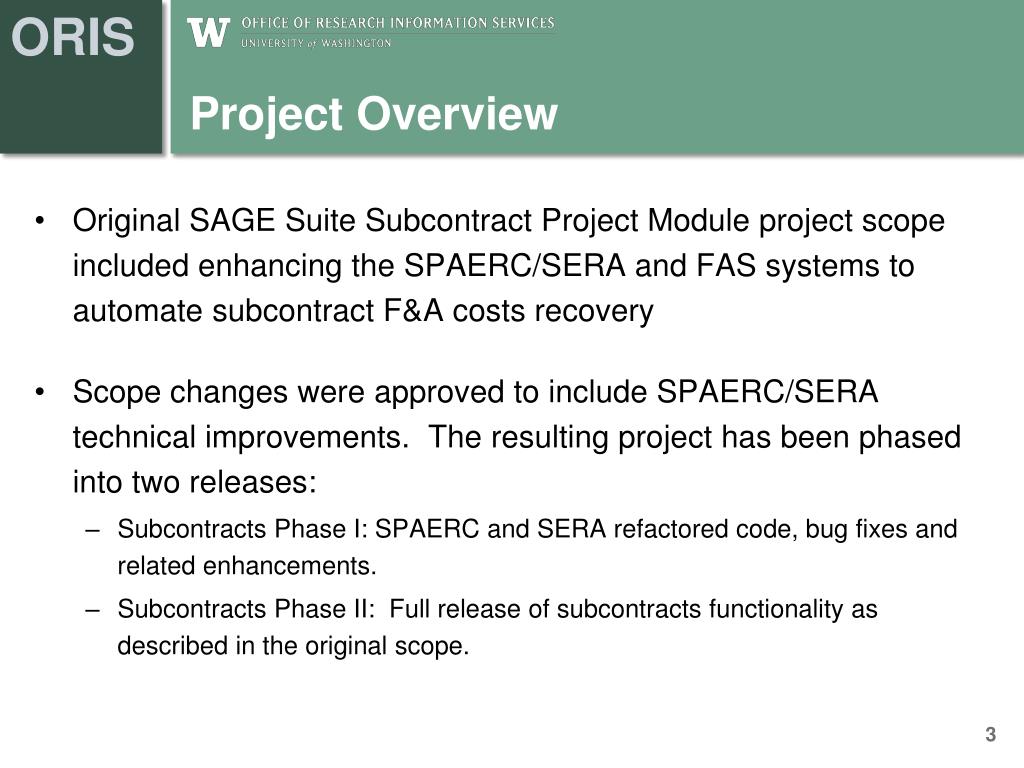 ORIS

W OFFICE OF RESEARCH INFORMATION SERVICES
UNIVERSITY of WASHINGTON

Project Overview

• Original SAGE Suite Subcontract Project Module project scope included enhancing the SPAERC/SERA and FAS systems to automate subcontract F&A costs recovery

• Scope changes were approved to include SPAERC/SERA technical improvements. The resulting project has been phased into two releases:
– Subcontracts Phase I: SPAERC and SERA refactored code, bug fixes and related enhancements.
– Subcontracts Phase II: Full release of subcontracts functionality as described in the original scope.

3